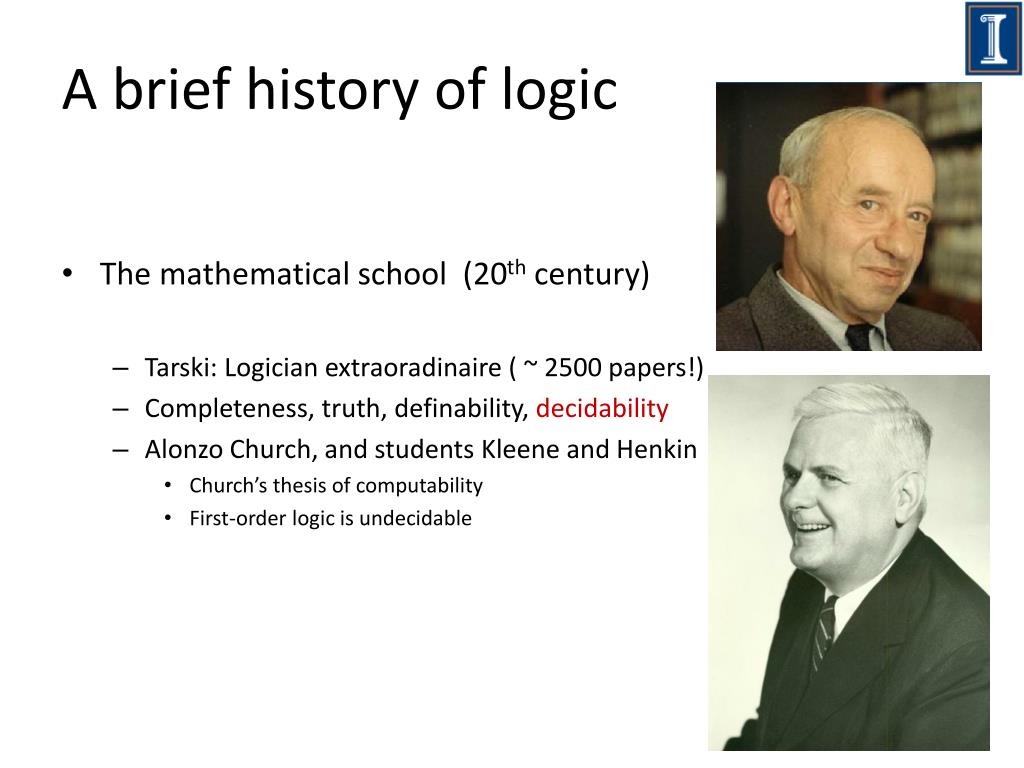 A brief history of logic

• The mathematical school (20$^{th}$ century)

– Tarski: Logician extraoradinaire ( ~ 2500 papers!)
– Completeness, truth, definability, decidability
– Alonzo Church, and students Kleene and Henkin
• Church's thesis of computability
• First-order logic is undecidable